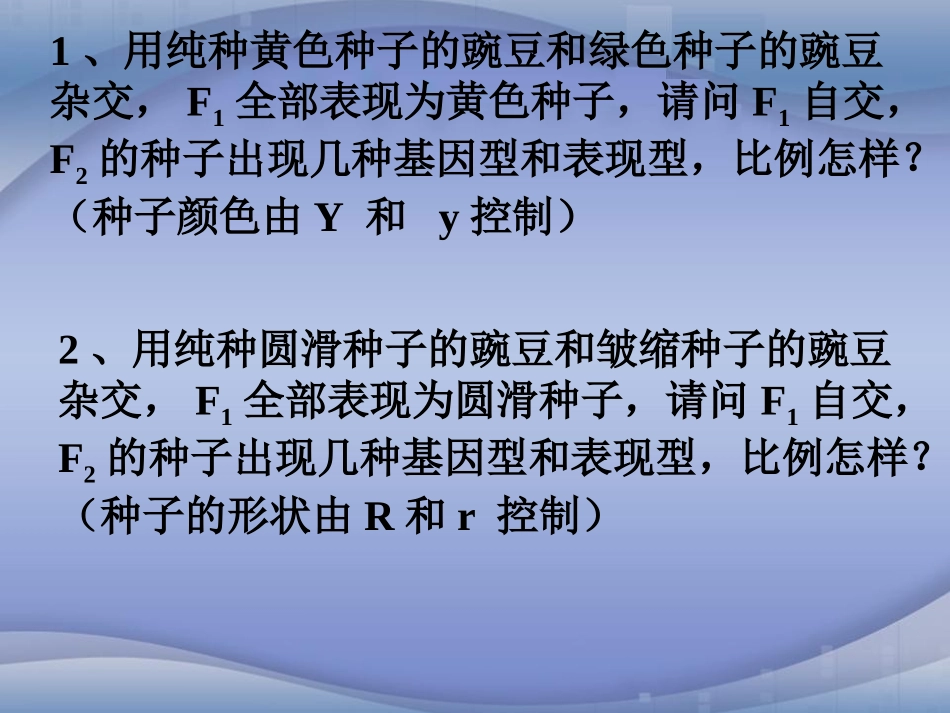 1、用纯种黄色种子的豌豆和绿色种子的豌豆杂交，$F_1$ 全部表现为黄色种子，请问 $F_1$ 自交，$F_2$ 的种子出现几种基因型和表现型，比例怎样？（种子颜色由 Y 和 y 控制）

2、用纯种圆滑种子的豌豆和皱缩种子的豌豆杂交，$F_1$ 全部表现为圆滑种子，请问 $F_1$ 自交，$F_2$ 的种子出现几种基因型和表现型，比例怎样？（种子的形状由 R 和 r 控制）